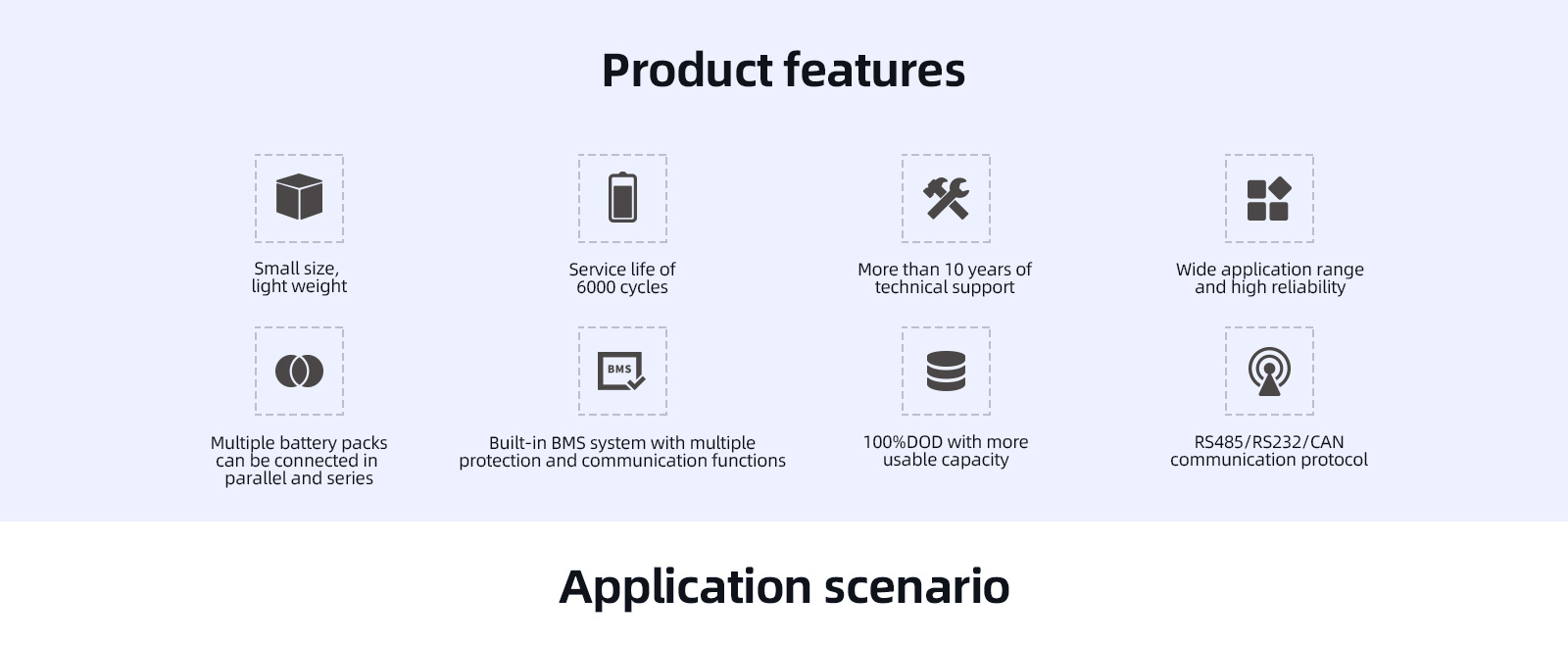 Product features

Small size, light weight

Service life of 6000 cycles

More than 10 years of technical support

Wide application range and high reliability

Multiple battery packs can be connected in parallel and series

BMS

Built-in BMS system with multiple protection and communication functions

100%DOD with more usable capacity

RS485/RS232/CAN communication protocol

Application scenario